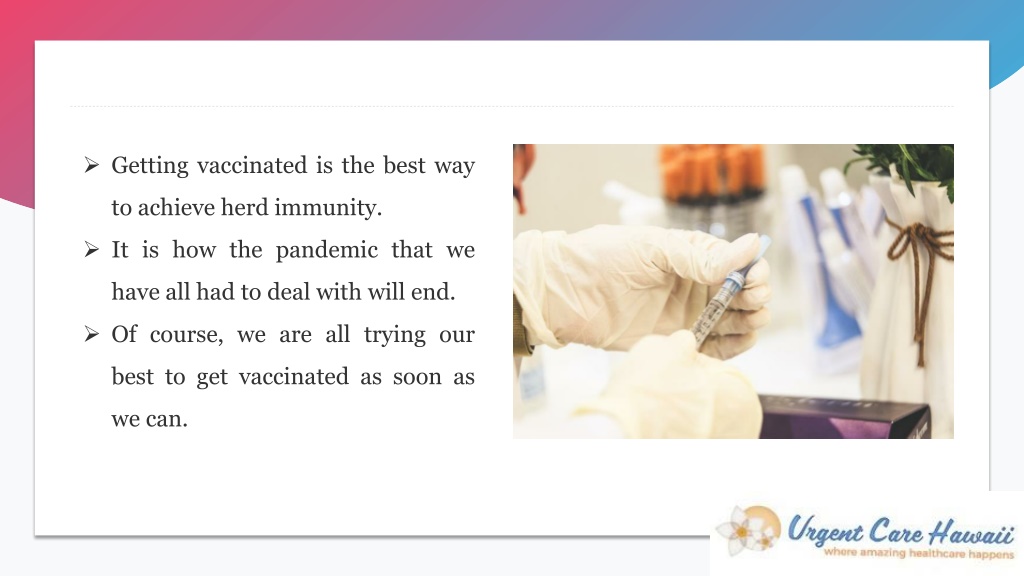 ➢ Getting vaccinated is the best way to achieve herd immunity.

➢ It is how the pandemic that we have all had to deal with will end.

➢ Of course, we are all trying our best to get vaccinated as soon as we can.

Urgent Care Hawaii
where amazing healthcare happens